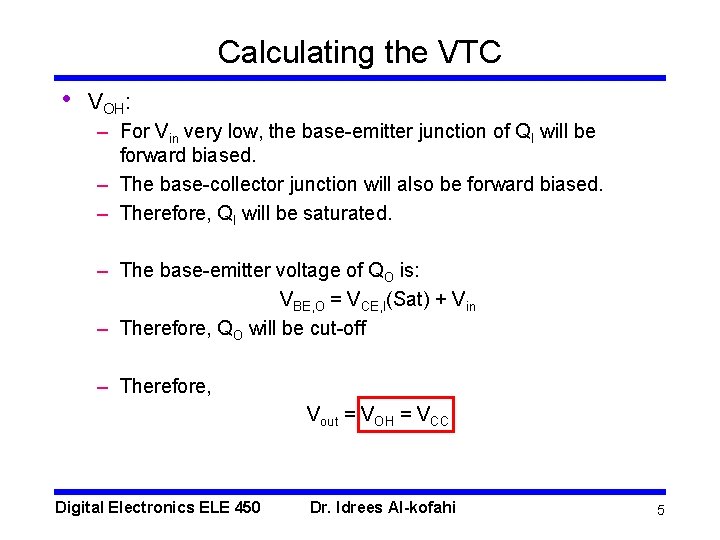 Calculating the VTC

• $V_{OH}$:

– For $V_{in}$ very low, the base-emitter junction of $Q_I$ will be forward biased.

– The base-collector junction will also be forward biased.

– Therefore, $Q_I$ will be saturated.

– The base-emitter voltage of $Q_O$ is:

$V_{BE,O} = V_{CE,I}(Sat) + V_{in}$

– Therefore, $Q_O$ will be cut-off

– Therefore,

$V_{out} = V_{OH} = V_{CC}$

Digital Electronics ELE 450 Dr. Idrees Al-kofahi 5